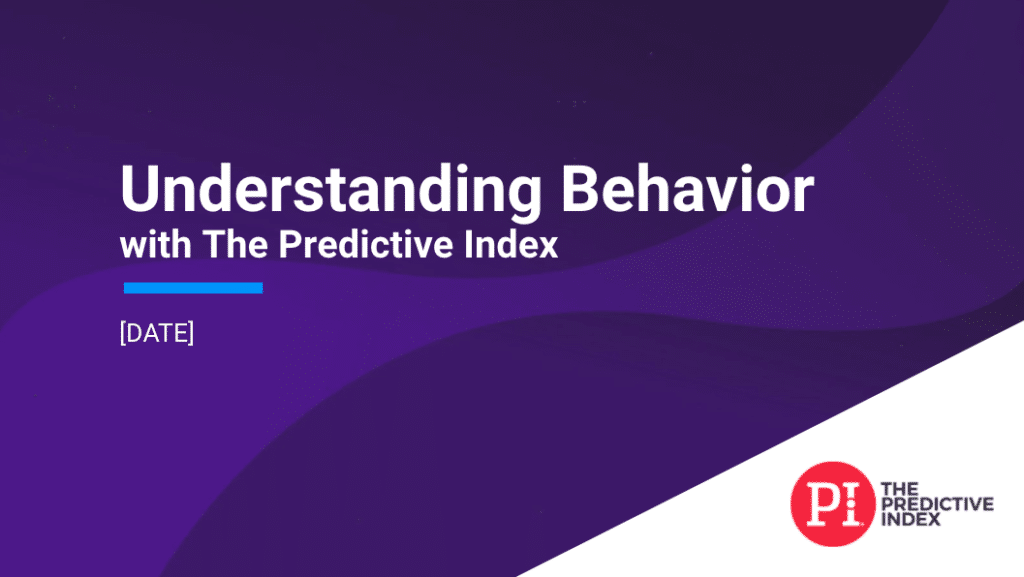 Understanding Behavior
with The Predictive Index

[DATE]

PI THE PREDICTIVE INDEX